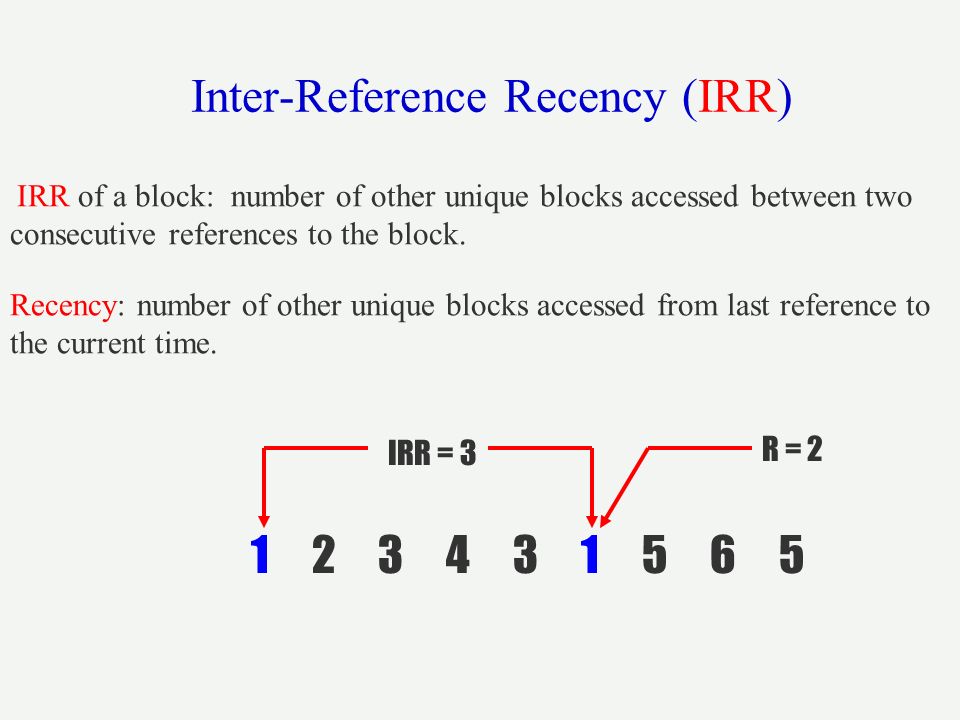 Inter-Reference Recency (IRR)

IRR of a block: number of other unique blocks accessed between two consecutive references to the block.

Recency: number of other unique blocks accessed from last reference to the current time.

IRR = 3

R = 2

1 2 3 4 3 1 5 6 5